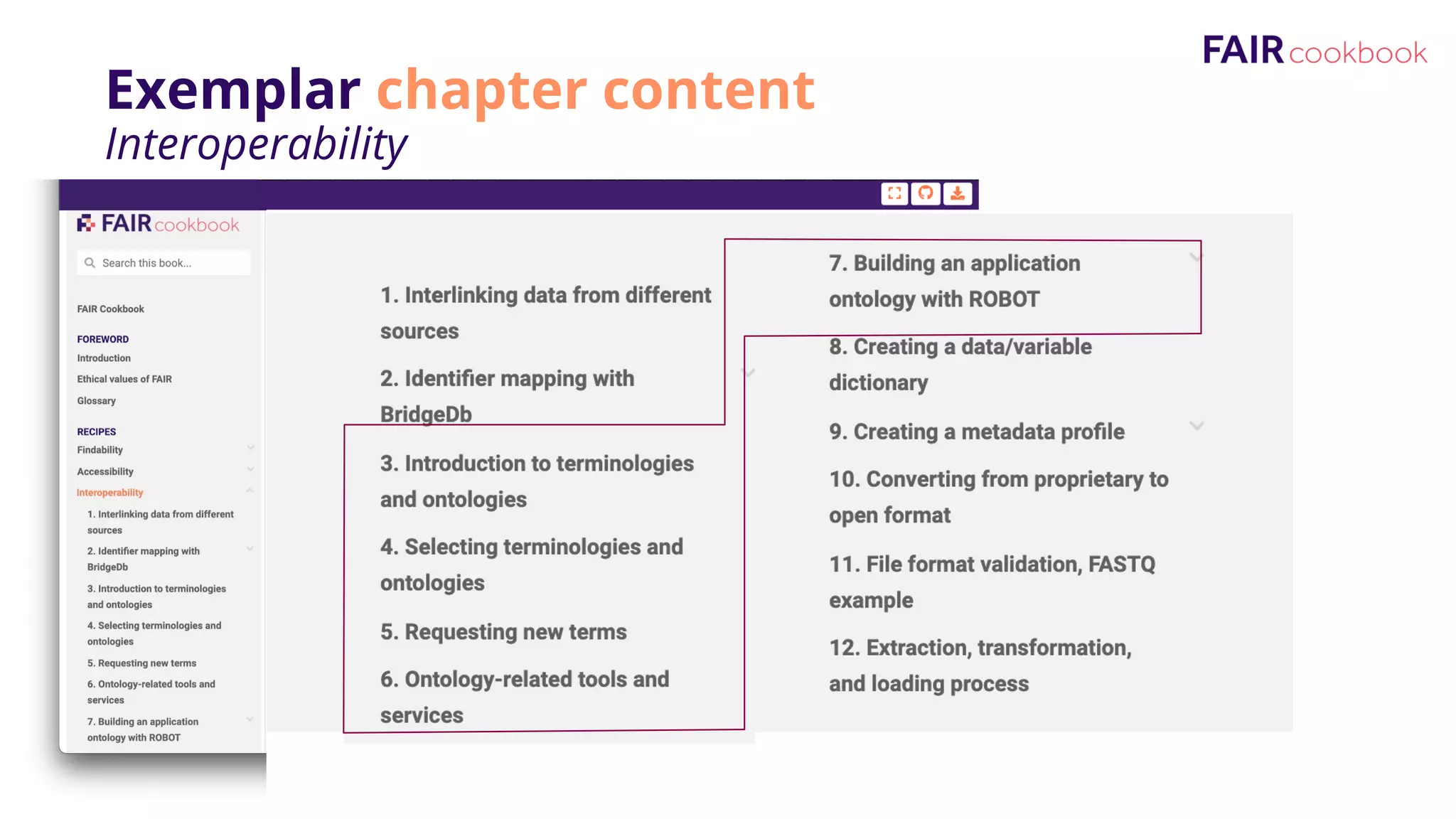 FAIR cookbook

Exemplar chapter content
Interoperability

FAIR cookbook

Search this book...

FAIR Cookbook

FOREWORD
Introduction
Ethical values of FAIR
Glossary

RECIPES
Findability
Accessibility
Interoperability
1. Interlinking data from different sources
2. Identifier mapping with BridgeDb
3. Introduction to terminologies and ontologies
4. Selecting terminologies and ontologies
5. Requesting new terms
6. Ontology-related tools and services
7. Building an application ontology with ROBOT

1. Interlinking data from different sources

2. Identifier mapping with BridgeDb

3. Introduction to terminologies and ontologies

4. Selecting terminologies and ontologies

5. Requesting new terms

6. Ontology-related tools and services

7. Building an application ontology with ROBOT

8. Creating a data/variable dictionary

9. Creating a metadata profile

10. Converting from proprietary to open format

11. File format validation, FASTQ example

12. Extraction, transformation, and loading process